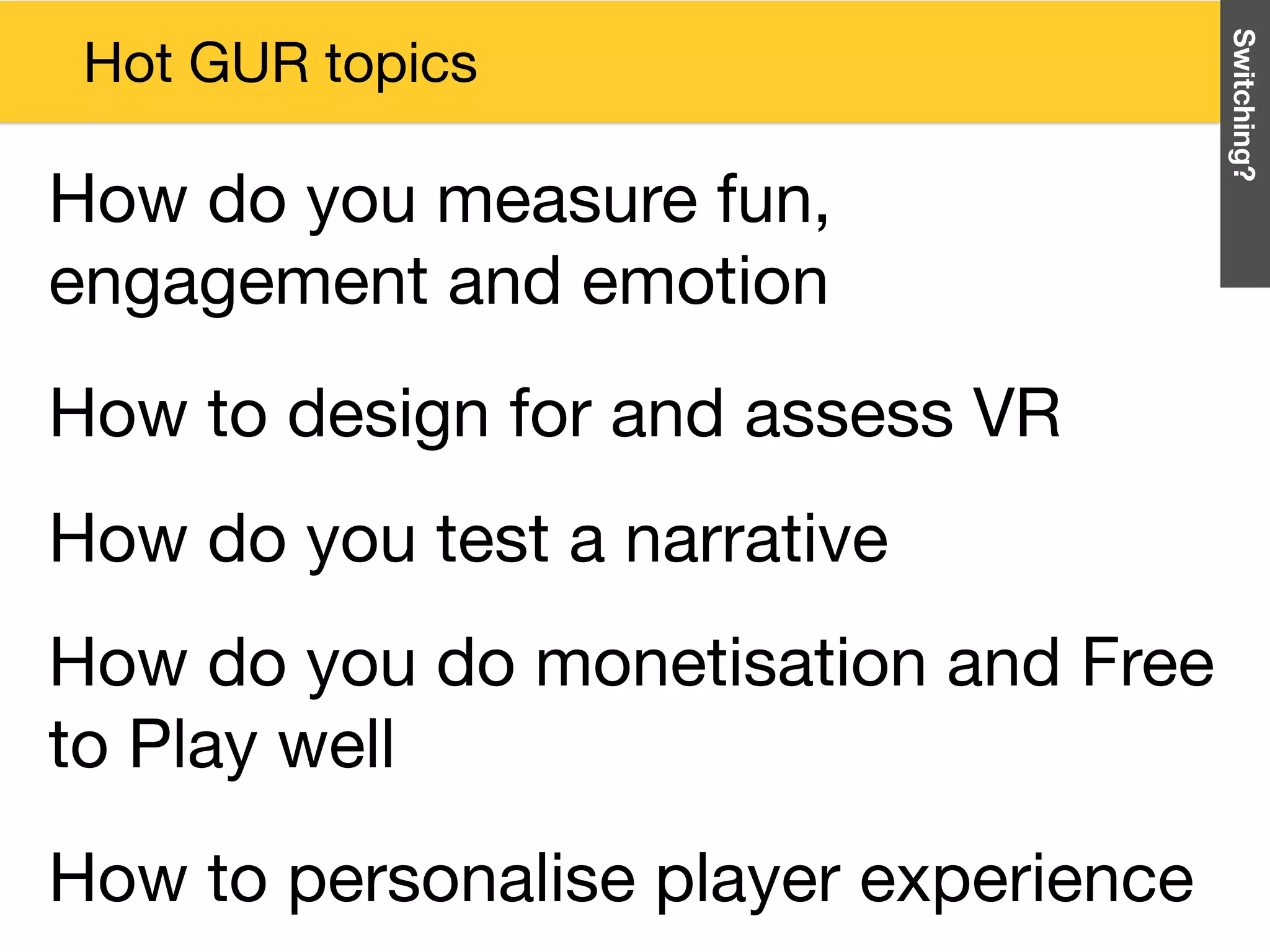 Hot GUR topics

Switching?

How do you measure fun, engagement and emotion

How to design for and assess VR

How do you test a narrative

How do you do monetisation and Free to Play well

How to personalise player experience